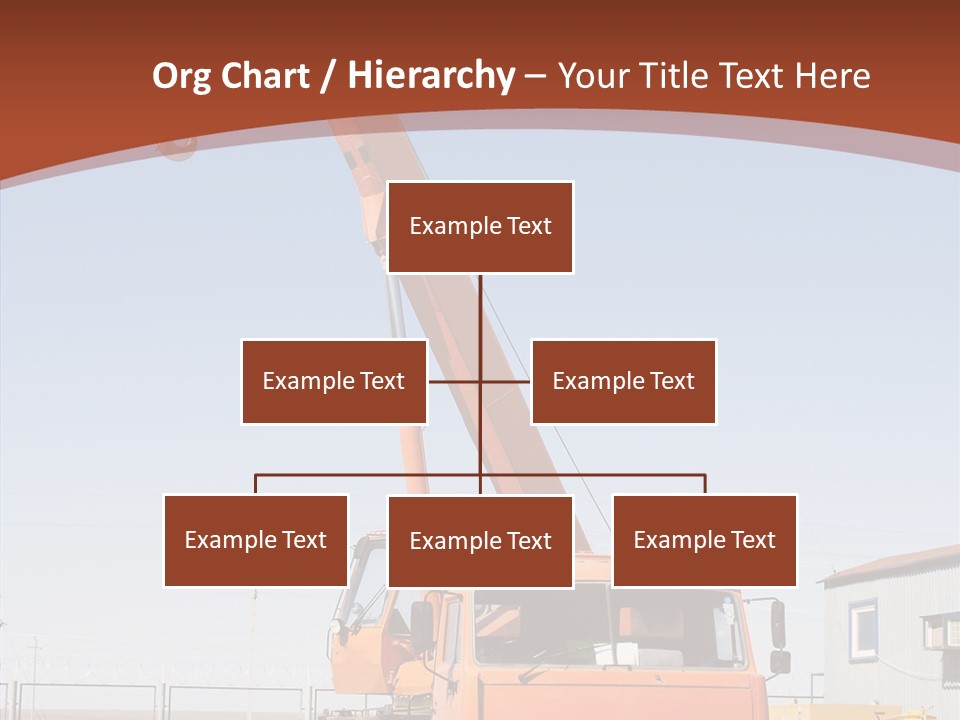 Org Chart / Hierarchy – Your Title Text Here

Example Text

Example Text

Example Text

Example Text

Example Text

Example Text